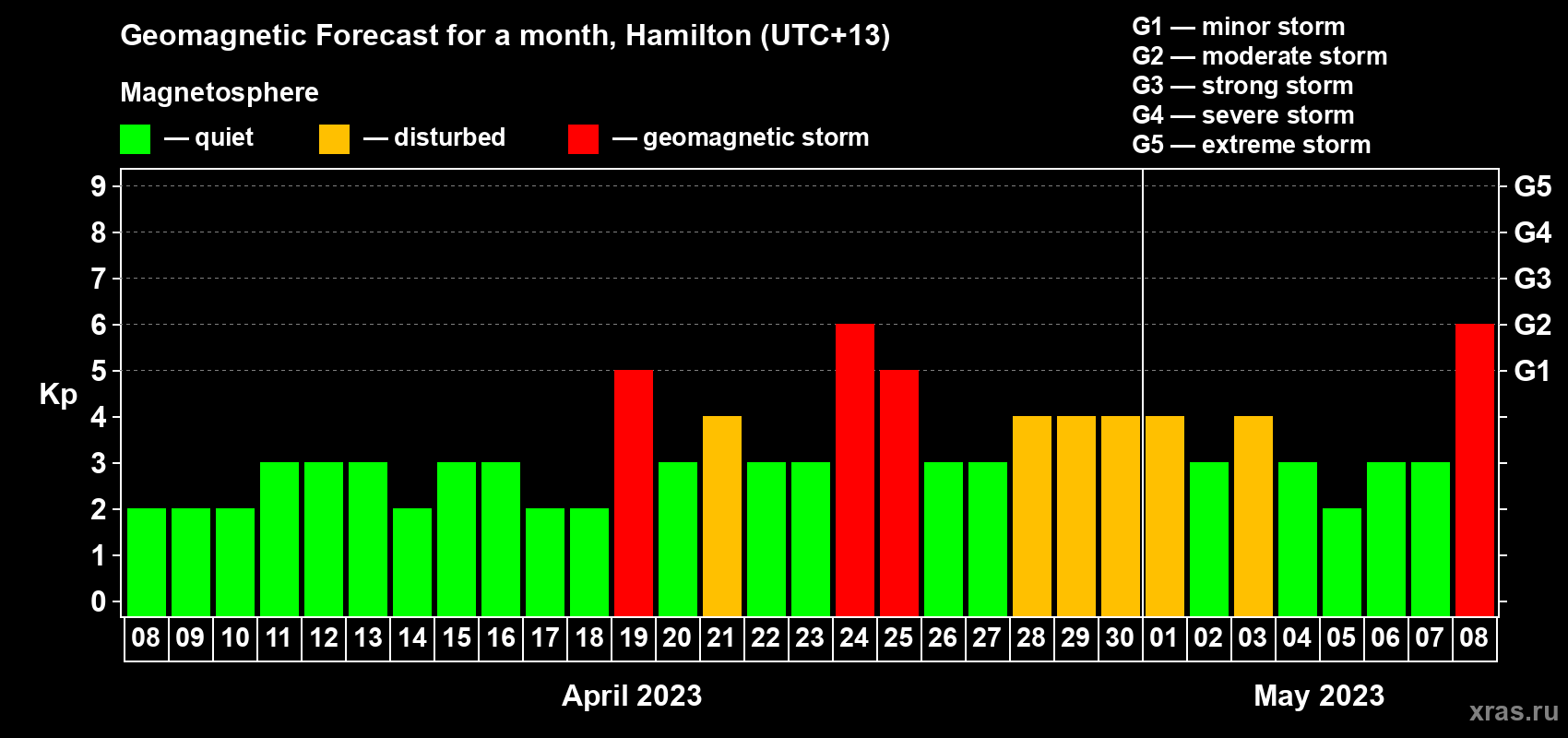 Geomagnetic Forecast for a month, Hamilton (UTC+13)

Magnetosphere

— quiet — disturbed — geomagnetic storm

G1 — minor storm
G2 — moderate storm
G3 — strong storm
G4 — severe storm
G5 — extreme storm

Kp

9
8
7
6
5
4
3
2
1
0

G5
G4
G3
G2
G1

08 09 10 11 12 13 14 15 16 17 18 19 20 21 22 23 24 25 26 27 28 29 30 01 02 03 04 05 06 07 08

April 2023

May 2023

xras.ru